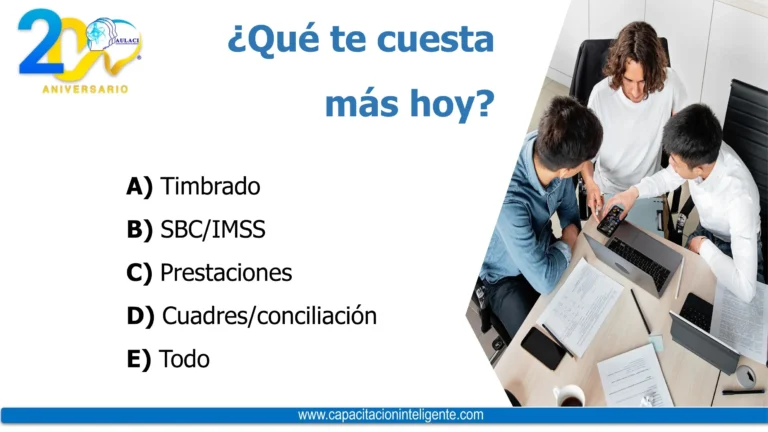 20 AULACI ANIVERSARIO

¿Qué te cuesta más hoy?

A) Timbrado

B) SBC/IMSS

C) Prestaciones

D) Cuadres/conciliación

E) Todo

www.capacitacioninteligente.com